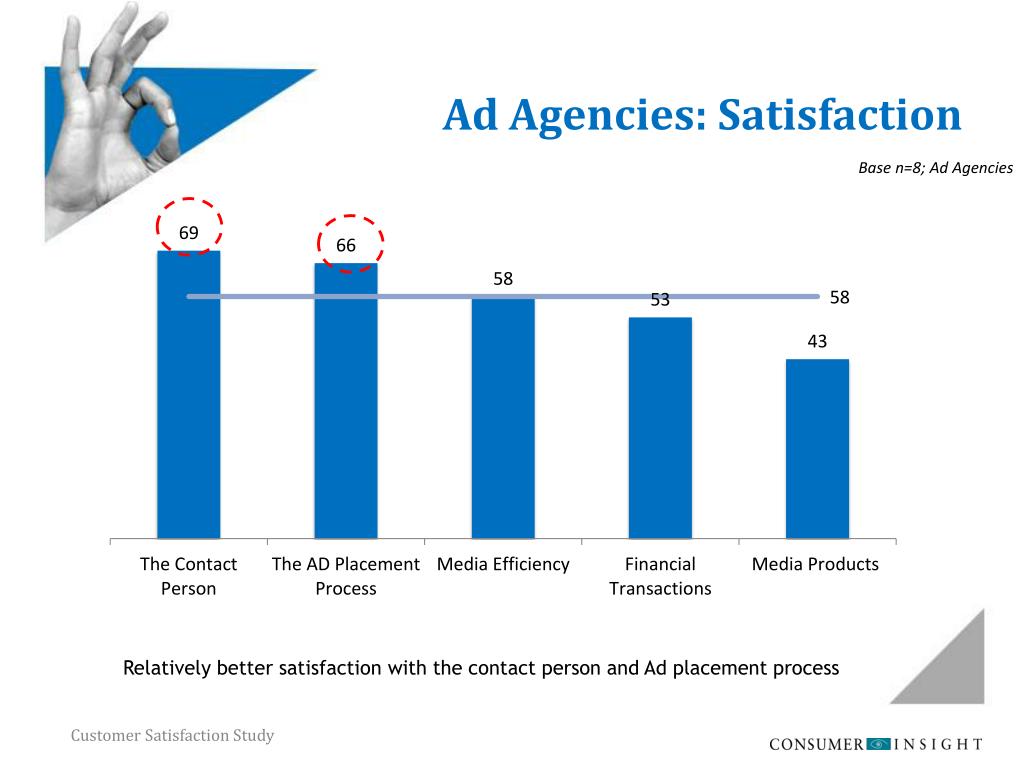 Ad Agencies: Satisfaction

Base n=8; Ad Agencies

69
66
58
53
58
43

The Contact Person
The AD Placement Process
Media Efficiency
Financial Transactions
Media Products

Relatively better satisfaction with the contact person and Ad placement process

Customer Satisfaction Study

CONSUMER INSIGHT